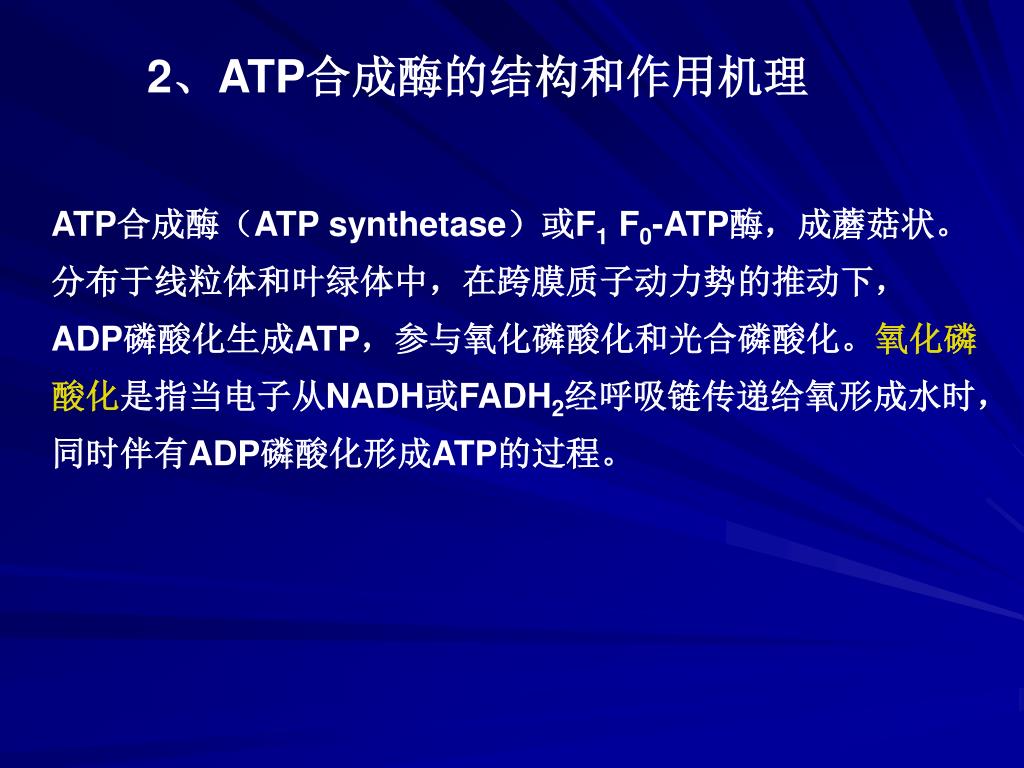 2、ATP合成酶的结构和作用机理

ATP合成酶（ATP synthetase）或$F_1$ $F_0$-ATP酶，成蘑菇状。分布于线粒体和叶绿体中，在跨膜质子动力势的推动下，ADP磷酸化生成ATP，参与氧化磷酸化和光合磷酸化。氧化磷酸化是指当电子从NADH或$FADH_2$经呼吸链传递给氧形成水时，同时伴有ADP磷酸化形成ATP的过程。